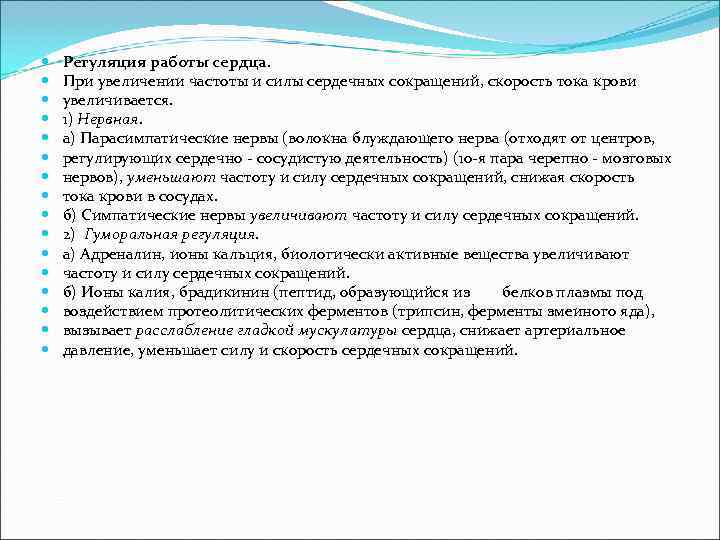 Регуляция работы сердца.
При увеличении частоты и силы сердечных сокращений, скорость тока крови увеличивается.
1) Нервная.
а) Парасимпатические нервы (волокна блуждающего нерва (отходят от центров, регулирующих сердечно - сосудистую деятельность) (10-я пара черепно - мозговых нервов), уменьшают частоту и силу сердечных сокращений, снижая скорость тока крови в сосудах.
б) Симпатические нервы увеличивают частоту и силу сердечных сокращений.
2) Гуморальная регуляция.
а) Адреналин, ионы кальция, биологически активные вещества увеличивают частоту и силу сердечных сокращений.
б) Ионы калия, брадикинин (пептид, образующийся из белков плазмы под воздействием протеолитических ферментов (трипсин, ферменты змеиного яда), вызывает расслабление гладкой мускулатуры сердца, снижает артериальное давление, уменьшает силу и скорость сердечных сокращений.